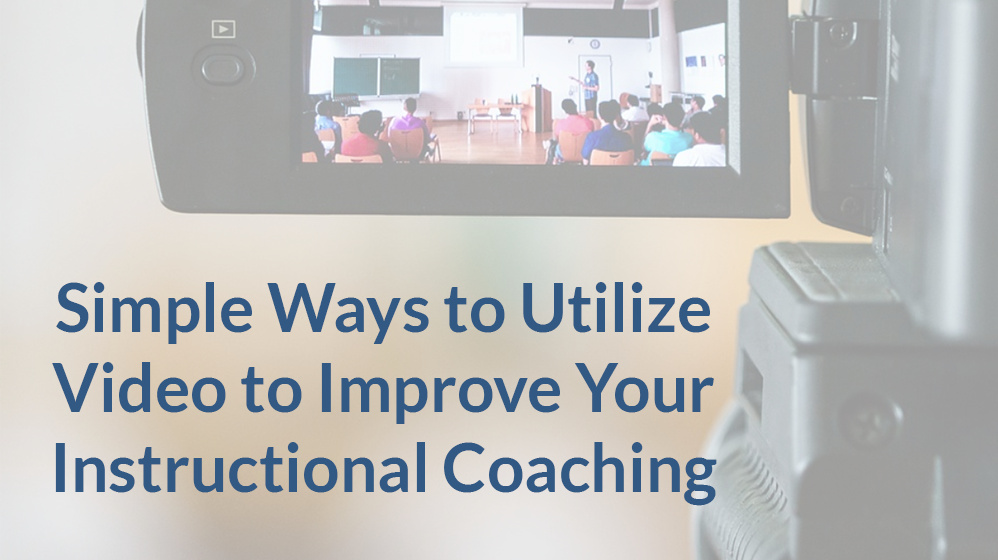 Simple Ways to Utilize Video to Improve Your Instructional Coaching